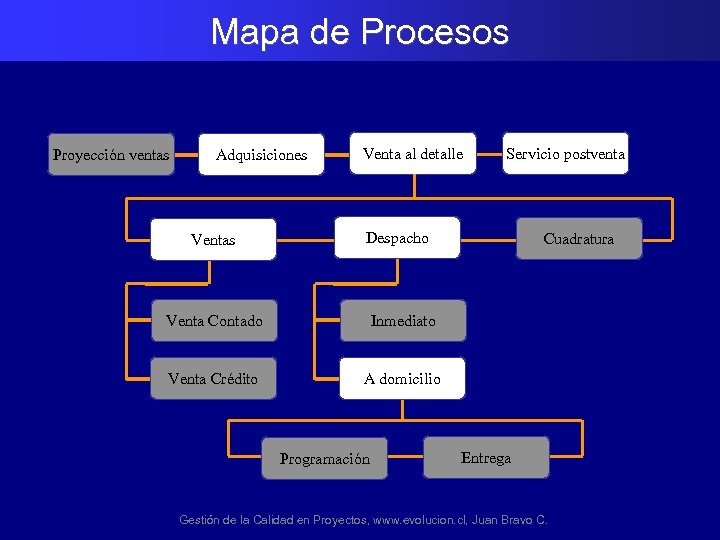 Mapa de Procesos

Proyección ventas
Adquisiciones
Venta al detalle
Servicio postventa

Ventas
Despacho
Cuadratura

Venta Contado
Venta Crédito

Inmediato
A domicilio

Programación
Entrega

Gestión de la Calidad en Proyectos, www.evolucion.cl, Juan Bravo C.